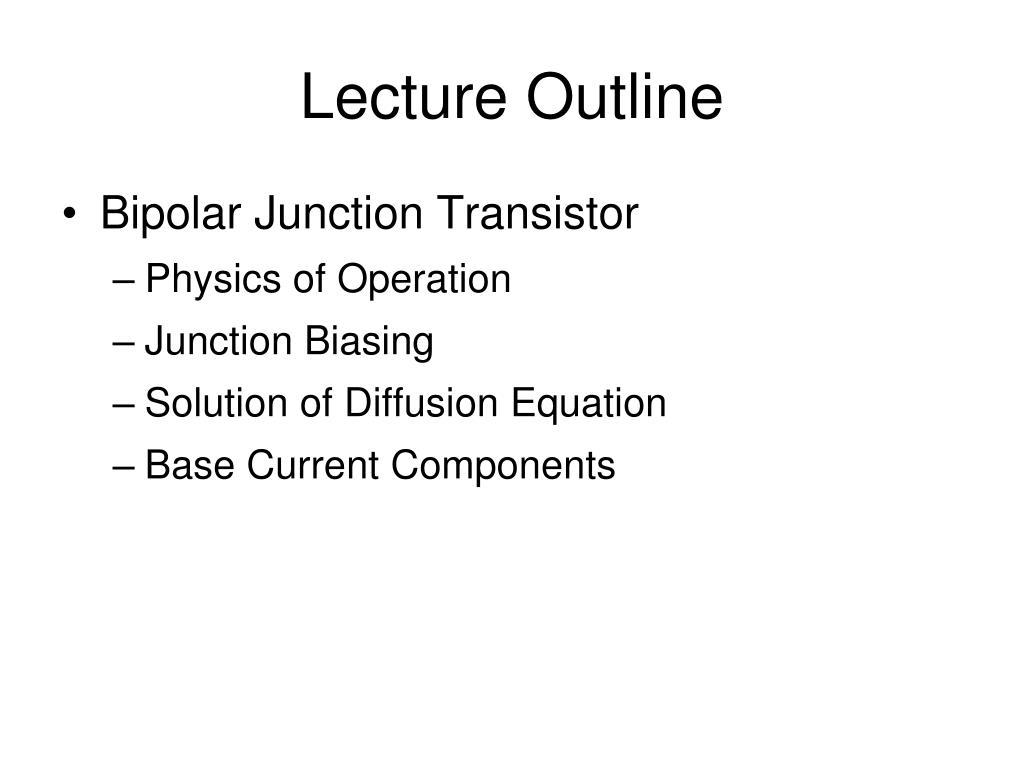 Lecture Outline

• Bipolar Junction Transistor
– Physics of Operation
– Junction Biasing
– Solution of Diffusion Equation
– Base Current Components